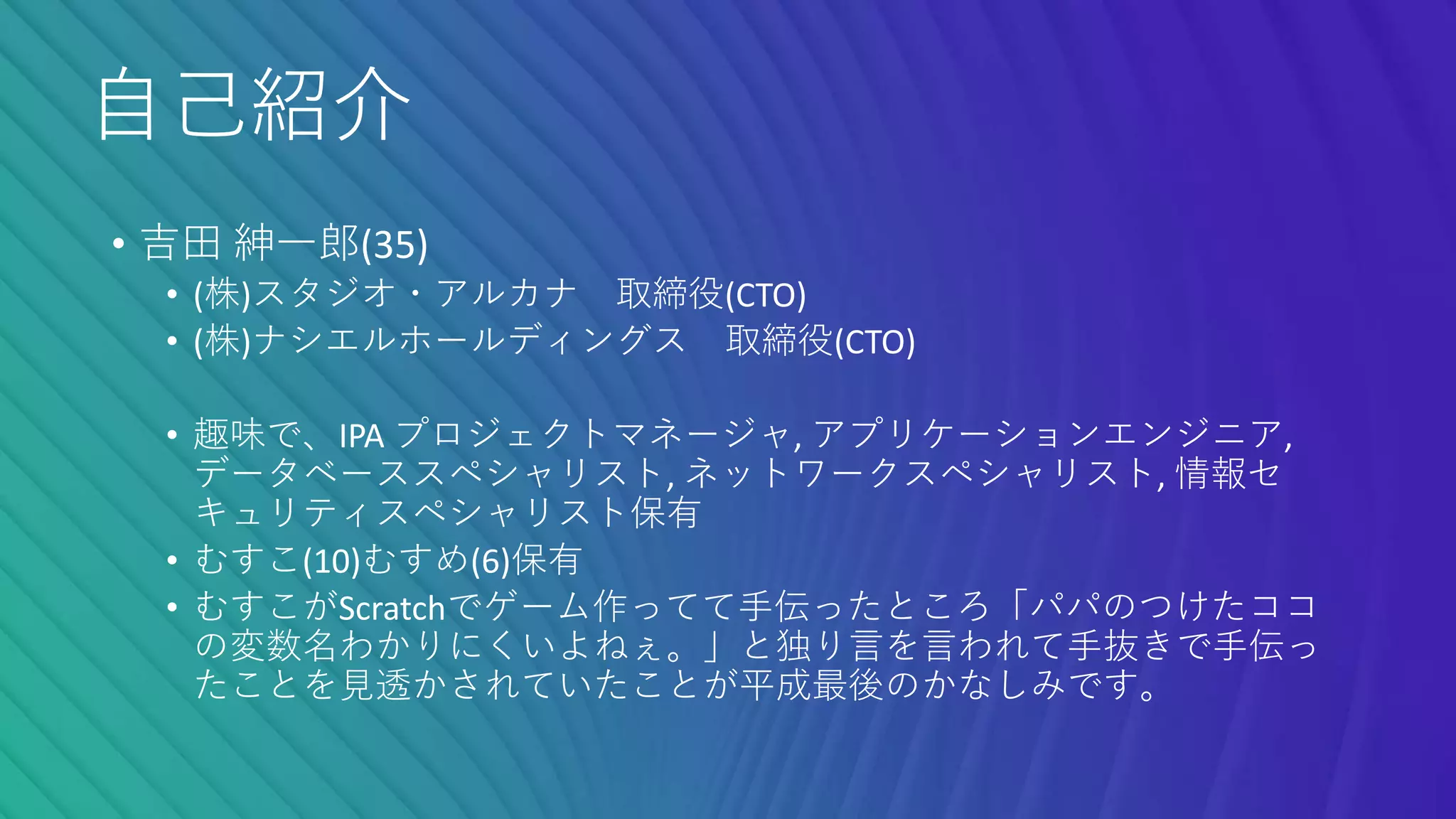 自己紹介

• 吉田 紳一郎(35)
  • (株)スタジオ・アルカナ　取締役(CTO)
  • (株)ナシエルホールディングス　取締役(CTO)

  • 趣味で、IPA プロジェクトマネージャ, アプリケーションエンジニア, データベーススペシャリスト, ネットワークスペシャリスト, 情報セキュリティスペシャリスト保有
  • むすこ(10)むすめ(6)保有
  • むすこがScratchでゲーム作ってて手伝ったところ「パパのつけたココの変数名わかりにくいよねぇ。」と独り言を言われて手抜きで手伝ったことを見透かされていたことが平成最後のかなしみです。